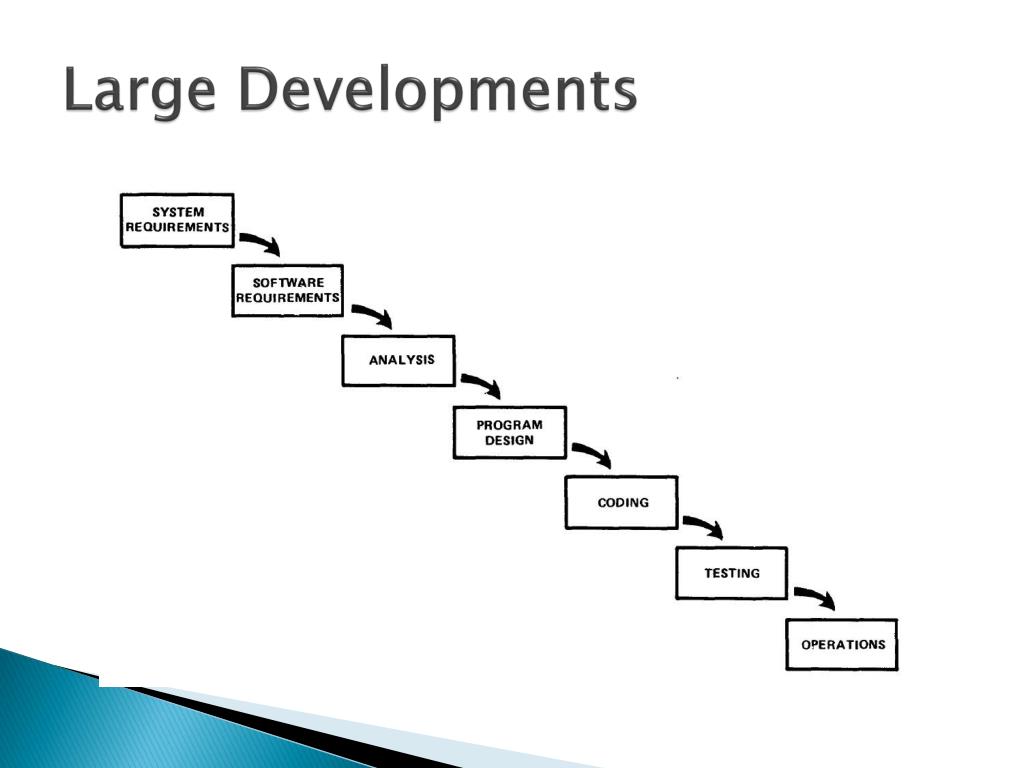 Large Developments

SYSTEM REQUIREMENTS

SOFTWARE REQUIREMENTS

ANALYSIS

PROGRAM DESIGN

CODING

TESTING

OPERATIONS